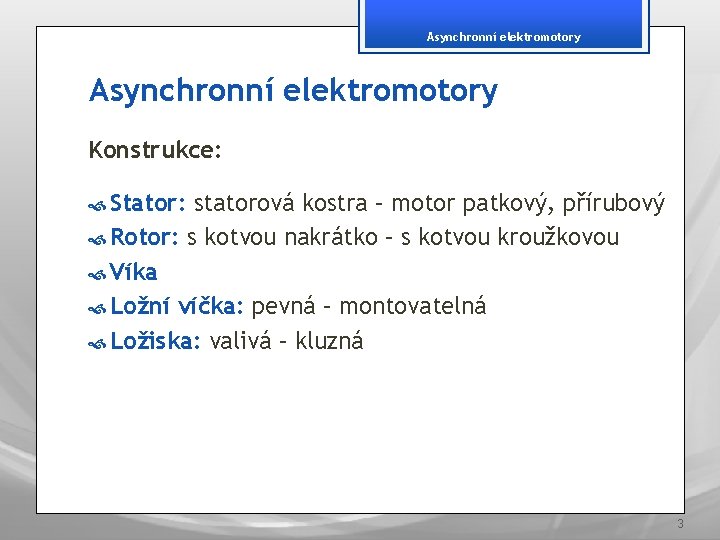 Asynchronní elektromotory

Asynchronní elektromotory

Konstrukce:

Stator: statorová kostra – motor patkový, přírubový
Rotor: s kotvou nakrátko – s kotvou kroužkovou
Víka
Ložní víčka: pevná – montovatelná
Ložiska: valivá – kluzná

3